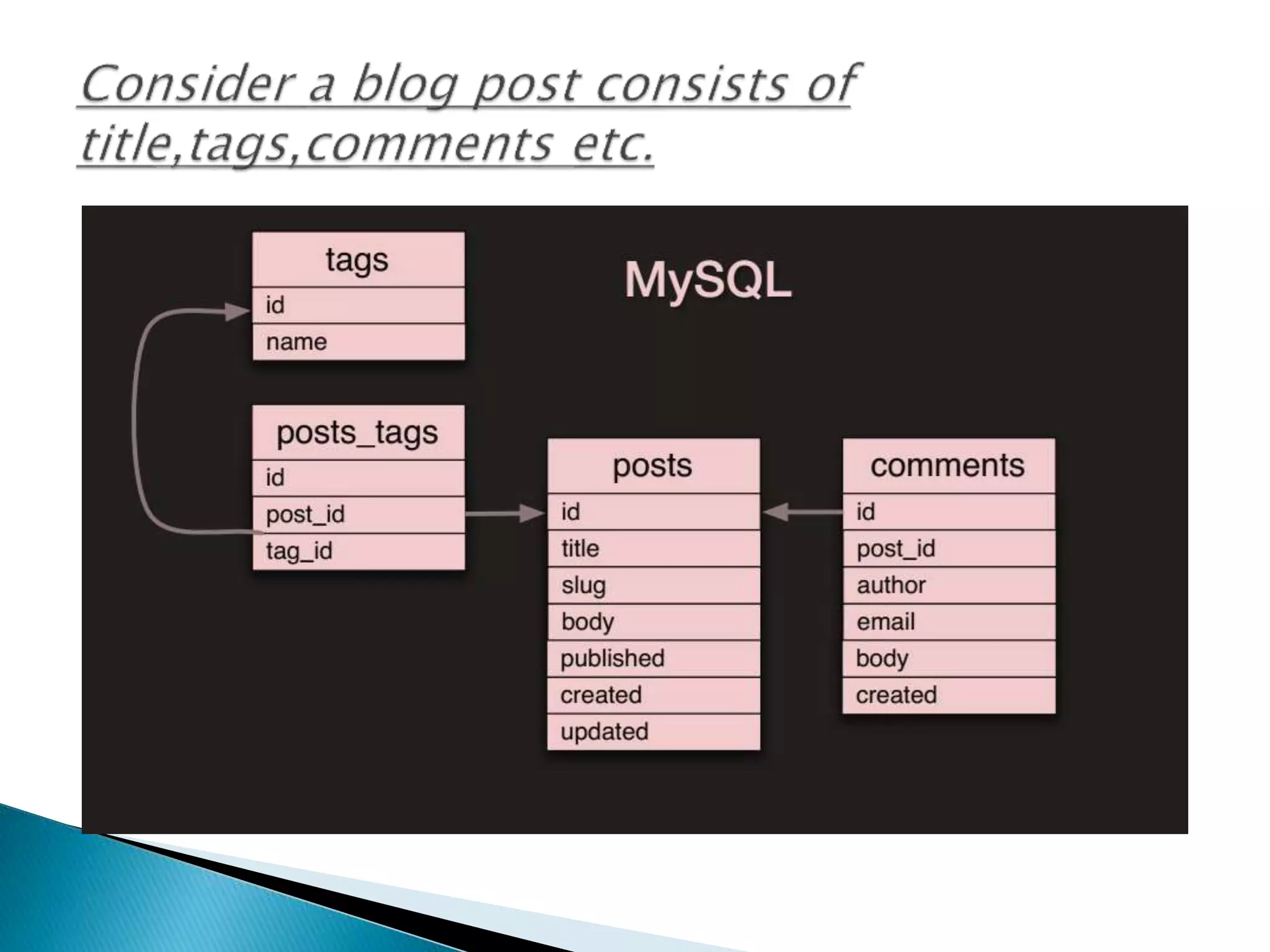 Consider a blog post consists of title,tags,comments etc.

tags
id
name

MySQL

posts_tags
id
post_id
tag_id

posts
id
title
slug
body
published
created
updated

comments
id
post_id
author
email
body
created